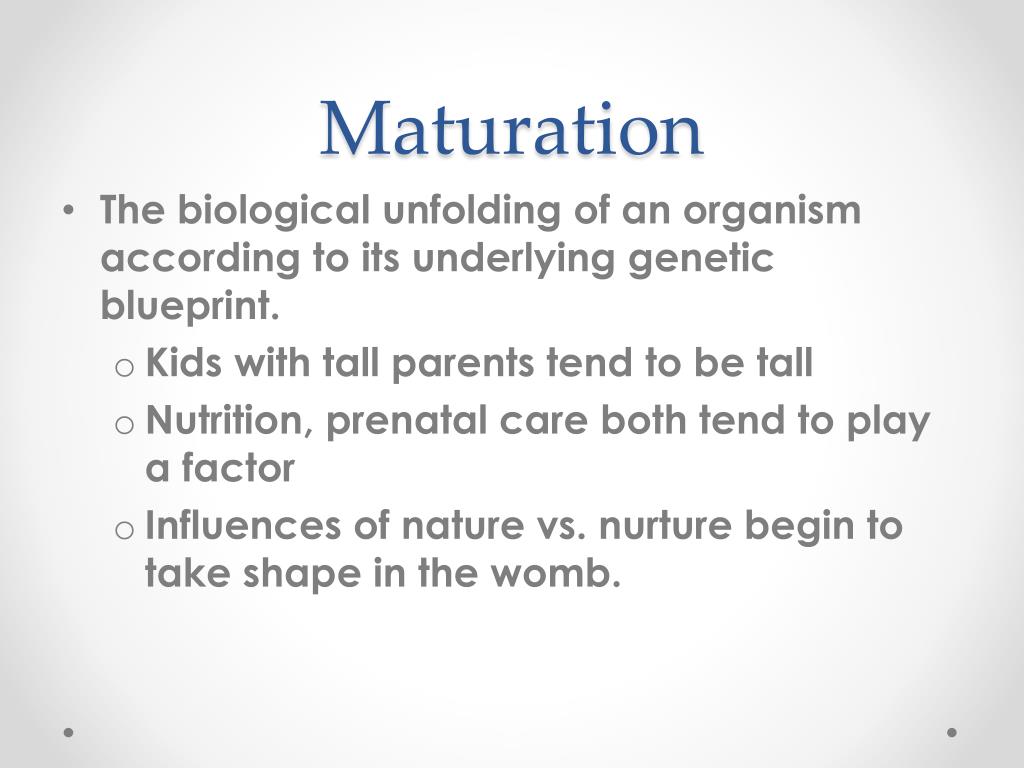 Maturation

• The biological unfolding of an organism according to its underlying genetic blueprint.
  o Kids with tall parents tend to be tall
  o Nutrition, prenatal care both tend to play a factor
  o Influences of nature vs. nurture begin to take shape in the womb.